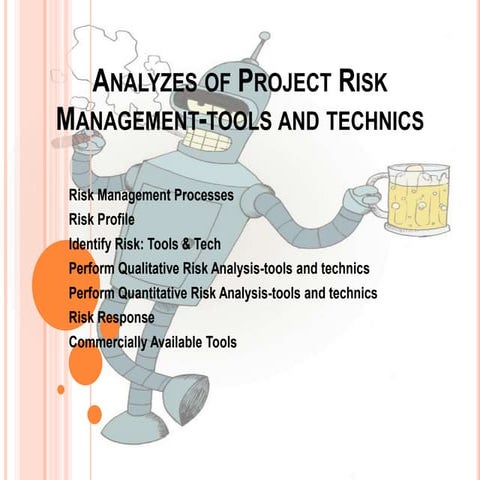 ANALYZES OF PROJECT RISK MANAGEMENT-TOOLS AND TECHNICS

Risk Management Processes
Risk Profile
Identify Risk: Tools & Tech
Perform Qualitative Risk Analysis-tools and technics
Perform Quantitative Risk Analysis-tools and technics
Risk Response
Commercially Available Tools